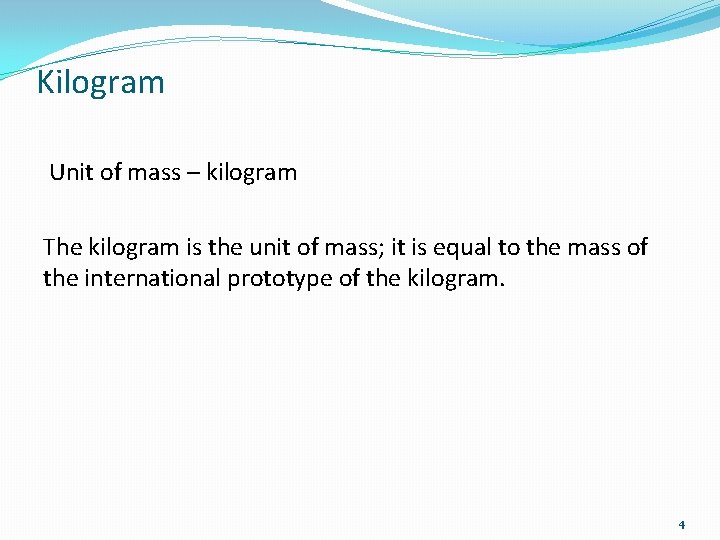 Kilogram

Unit of mass – kilogram

The kilogram is the unit of mass; it is equal to the mass of the international prototype of the kilogram.

4